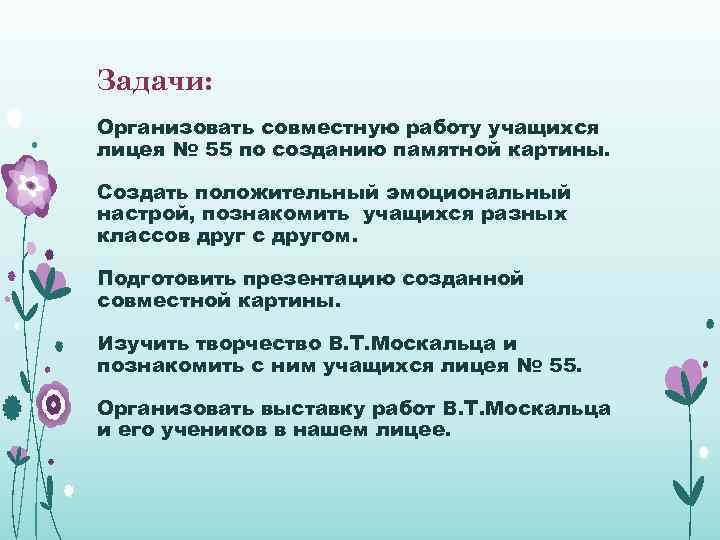 Задачи:

Организовать совместную работу учащихся лицея № 55 по созданию памятной картины.

Создать положительный эмоциональный настрой, познакомить учащихся разных классов друг с другом.

Подготовить презентацию созданной совместной картины.

Изучить творчество В.Т.Москальца и познакомить с ним учащихся лицея № 55.

Организовать выставку работ В.Т.Москальца и его учеников в нашем лицее.